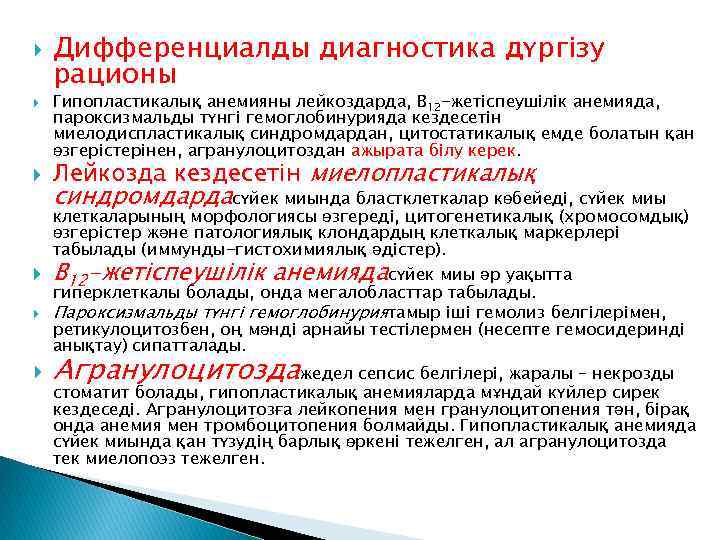 Дифференциалды диагностика дүргізу рационы

Гипопластикалық анемияны лейкоздарда, $B_{12}$-жетіспеушілік анемияда, пароксизмальды түнгі гемоглобинурияда кездесетін миелодиспластикалық синдромдардан, цитостатикалық емде болатын қан өзгерістерінен, агранулоцитоздан ажырата білу керек.

Лейкозда кездесетін миелопластикалық синдромдардасүйек миында бластклеткалар көбейеді, сүйек миы клеткаларының морфологиясы өзгереді, цитогенетикалық (хромосомдық) өзгерістер және патологиялық клондардың клеткалық маркерлері табылады (иммунды-гистохимиялық әдістер).

$B_{12}$-жетіспеушілік анемиядасүйек миы әр уақытта гиперклеткалы болады, онда мегалобласттар табылады.

Пароксизмальды түнгі гемоглобинуриятамыр іші гемолиз белгілерімен, ретикулоцитозбен, оң мәнді арнайы тестілермен (несепте гемосидеринді анықтау) сипатталады.

Агранулоцитоздажедел сепсис белгілері, жаралы – некрозды стоматит болады, гипопластикалық анемияларда мұндай күйлер сирек кездеседі. Агранулоцитозға лейкопения мен гранулоцитопения тән, бірақ онда анемия мен тромбоцитопения болмайды. Гипопластикалық анемияда сүйек миында қан түзудің барлық өркені тежелген, ал агранулоцитозда тек миелопоэз тежелген.